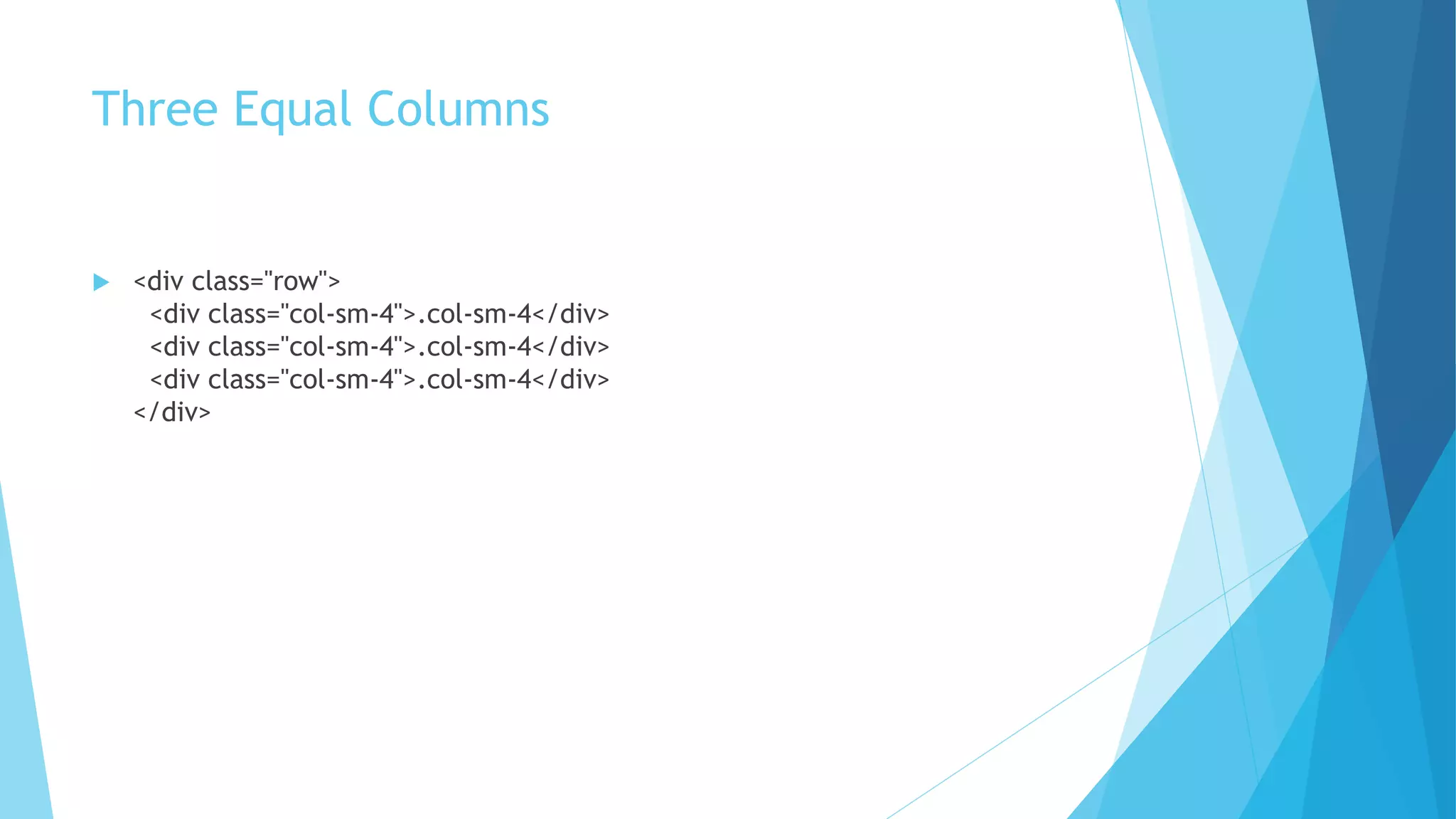 Three Equal Columns

<div class="row">
<div class="col-sm-4">.col-sm-4</div>
<div class="col-sm-4">.col-sm-4</div>
<div class="col-sm-4">.col-sm-4</div>
</div>